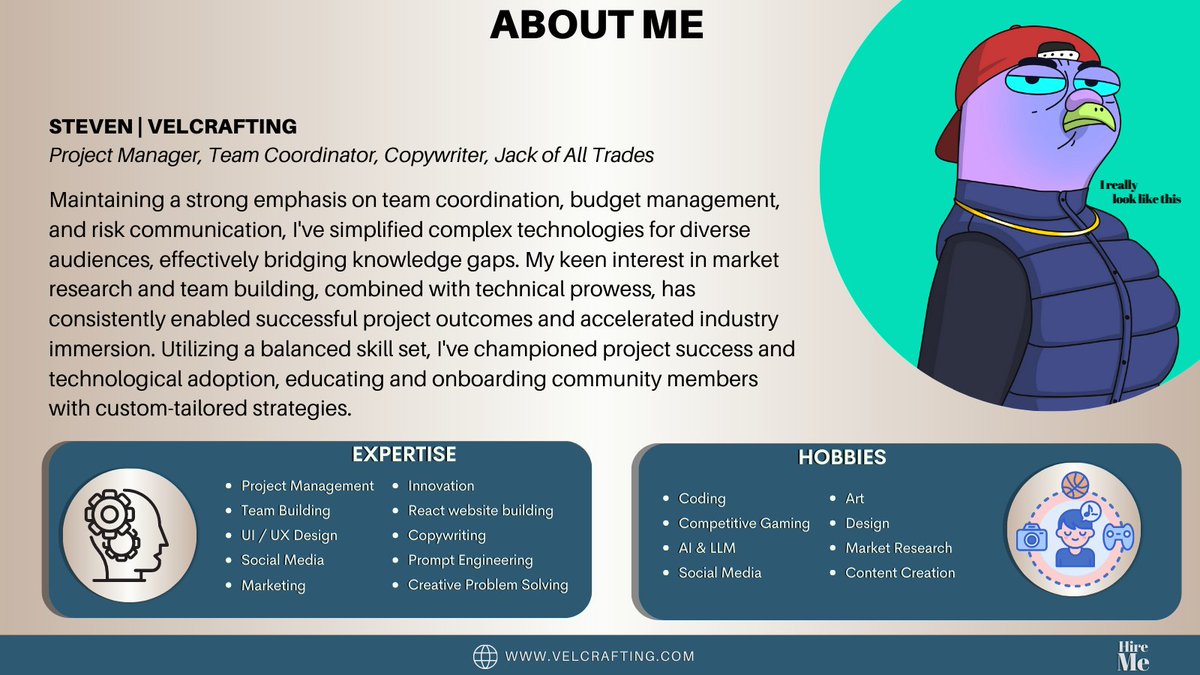 ABOUT ME

STEVEN | VELCRAFTING
Project Manager, Team Coordinator, Copywriter, Jack of All Trades

Maintaining a strong emphasis on team coordination, budget management, and risk communication, I've simplified complex technologies for diverse audiences, effectively bridging knowledge gaps. My keen interest in market research and team building, combined with technical prowess, has consistently enabled successful project outcomes and accelerated industry immersion. Utilizing a balanced skill set, I've championed project success and technological adoption, educating and onboarding community members with custom-tailored strategies.

I really look like this

EXPERTISE
- Project Management
- Team Building
- UI / UX Design
- Social Media
- Marketing
- Innovation
- React website building
- Copywriting
- Prompt Engineering
- Creative Problem Solving

HOBBIES
- Coding
- Competitive Gaming
- AI & LLM
- Social Media
- Art
- Design
- Market Research
- Content Creation

WWW.VELCRAFTING.COM

Hire Me